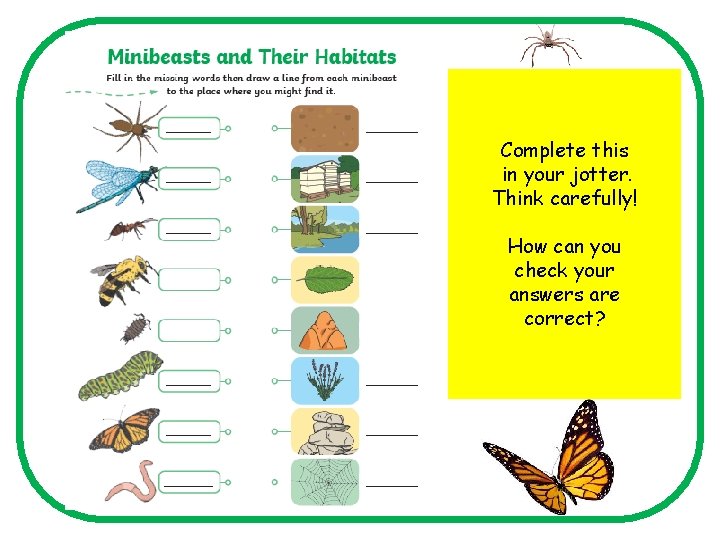 Minibeasts and Their Habitats

Fill in the missing words then draw a line from each minibeast to the place where you might find it.

Complete this in your jotter. Think carefully!

How can you check your answers are correct?